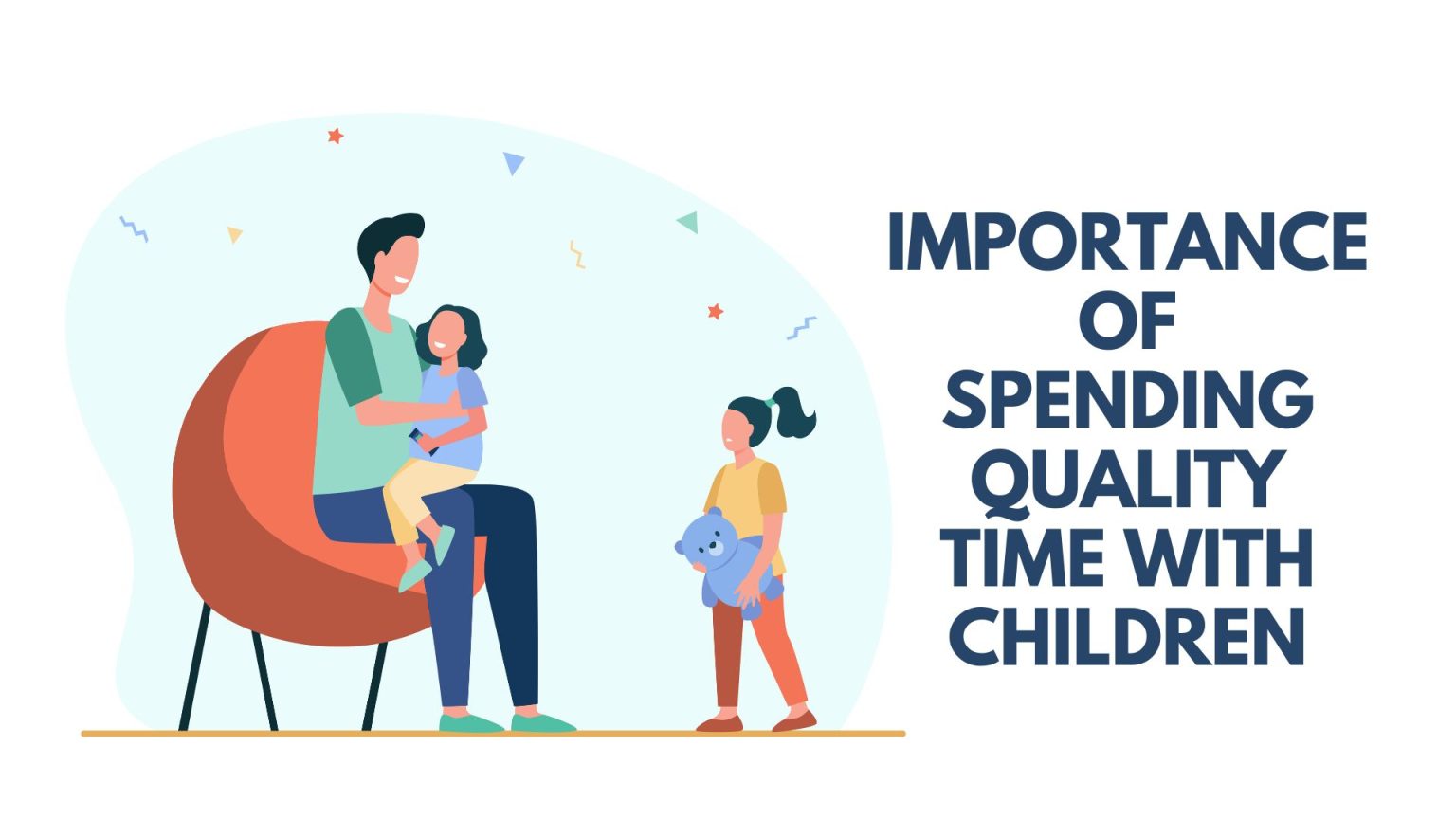 IMPORTANCE OF SPENDING QUALITY TIME WITH CHILDREN